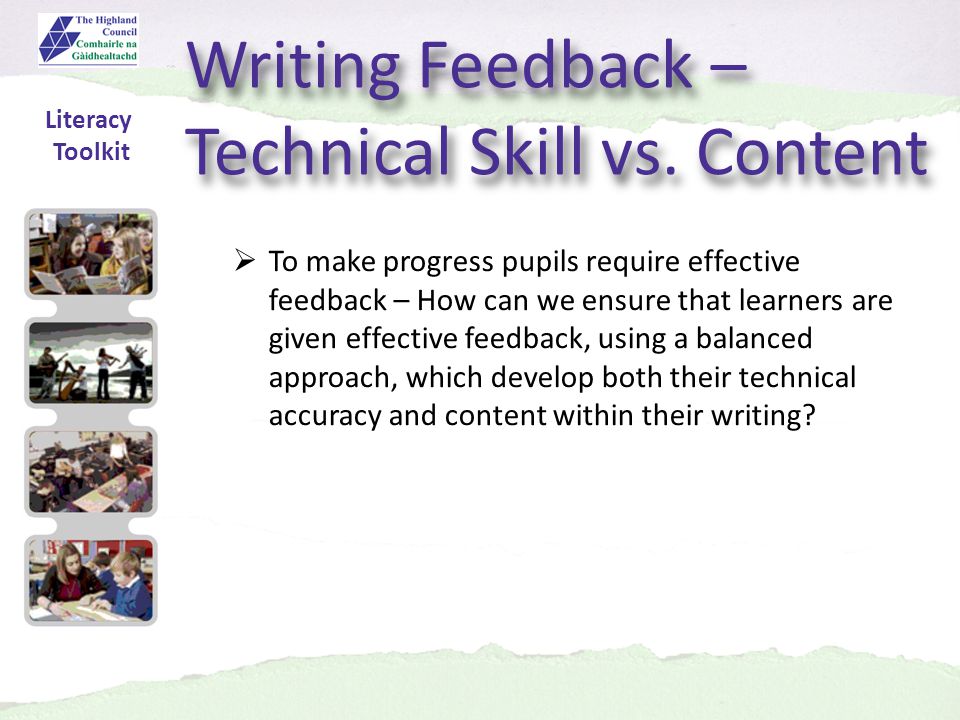 The Highland Council
Comhairle na Gàidhealtachd

Literacy Toolkit

Writing Feedback – Technical Skill vs. Content

➢ To make progress pupils require effective feedback – How can we ensure that learners are given effective feedback, using a balanced approach, which develop both their technical accuracy and content within their writing?